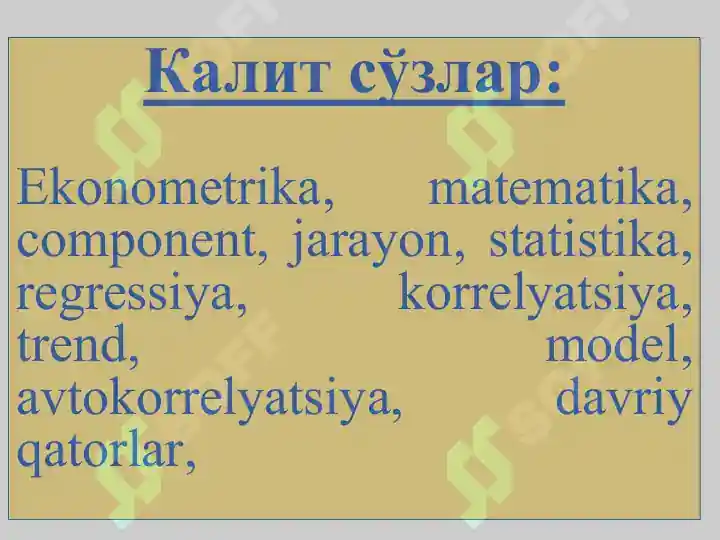 Калит сўзлар:

Ekonometrika, matematika, component, jarayon, statistika, regressiya, korrelyatsiya, trend, model, avtokorrelyatsiya, davriy qatorlar,